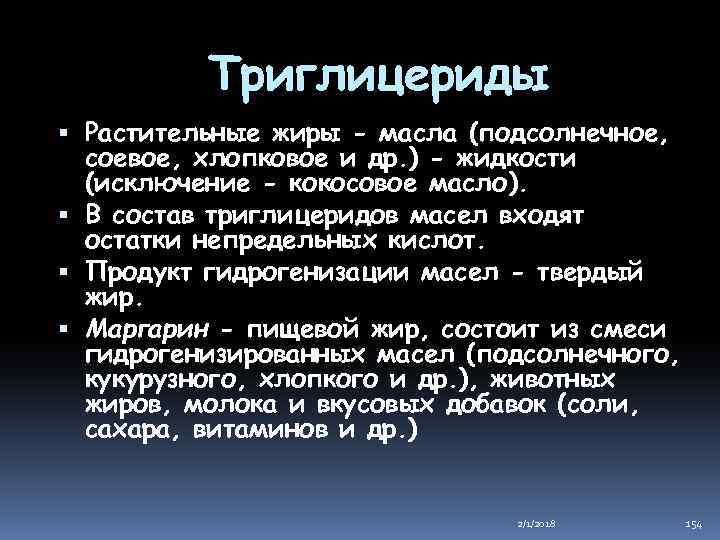 Триглицериды

▪ Растительные жиры - масла (подсолнечное, соевое, хлопковое и др.) - жидкости (исключение - кокосовое масло).

▪ В состав триглицеридов масел входят остатки непредельных кислот.

▪ Продукт гидрогенизации масел - твердый жир.

▪ Маргарин - пищевой жир, состоит из смеси гидрогенизированных масел (подсолнечного, кукурузного, хлопкого и др.), животных жиров, молока и вкусовых добавок (соли, сахара, витаминов и др.)

2/1/2018

154